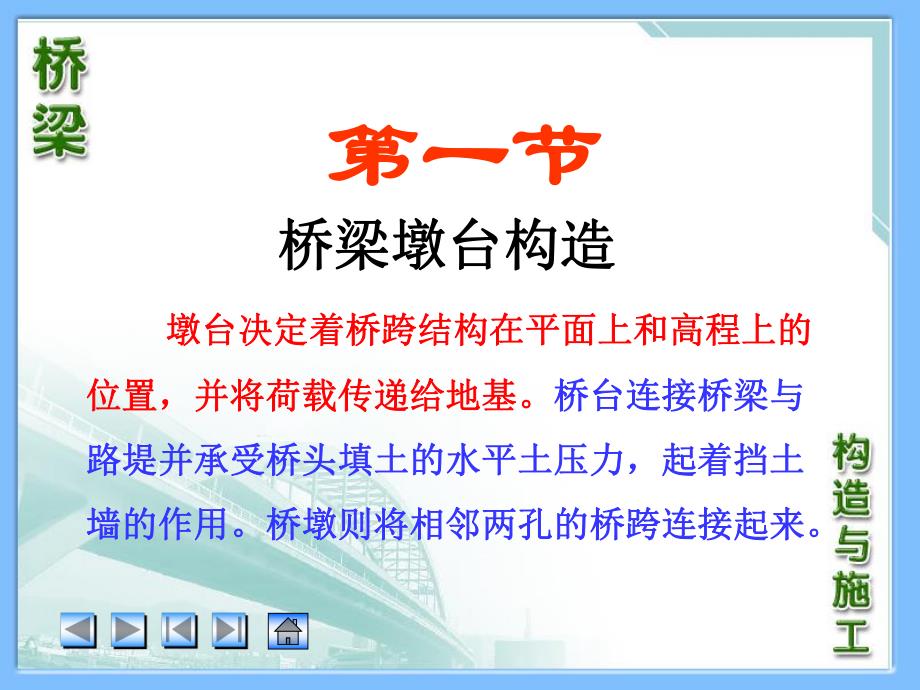 桥梁

第一节

桥梁墩台构造

墩台决定着桥跨结构在平面上和高程上的位置，并将荷载传递给地基。桥台连接桥梁与路堤并承受桥头填土的水平土压力，起着挡土墙的作用。桥墩则将相邻两孔的桥跨连接起来。

构造与施工